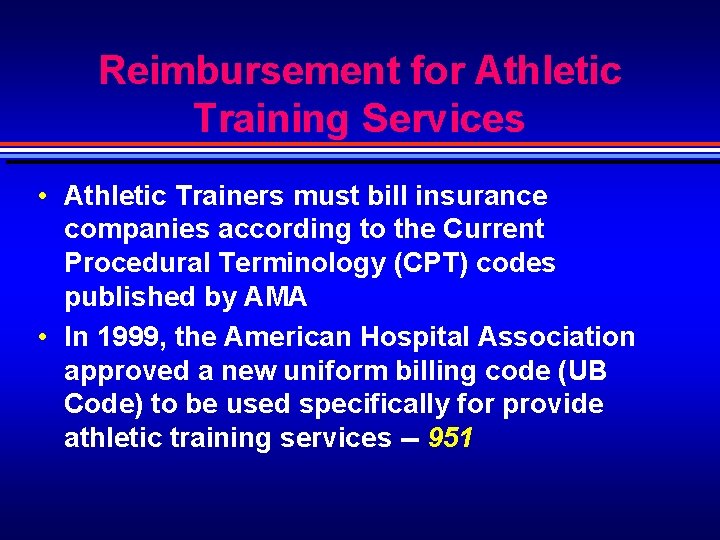 Reimbursement for Athletic Training Services

• Athletic Trainers must bill insurance companies according to the Current Procedural Terminology (CPT) codes published by AMA

• In 1999, the American Hospital Association approved a new uniform billing code (UB Code) to be used specifically for provide athletic training services – 951